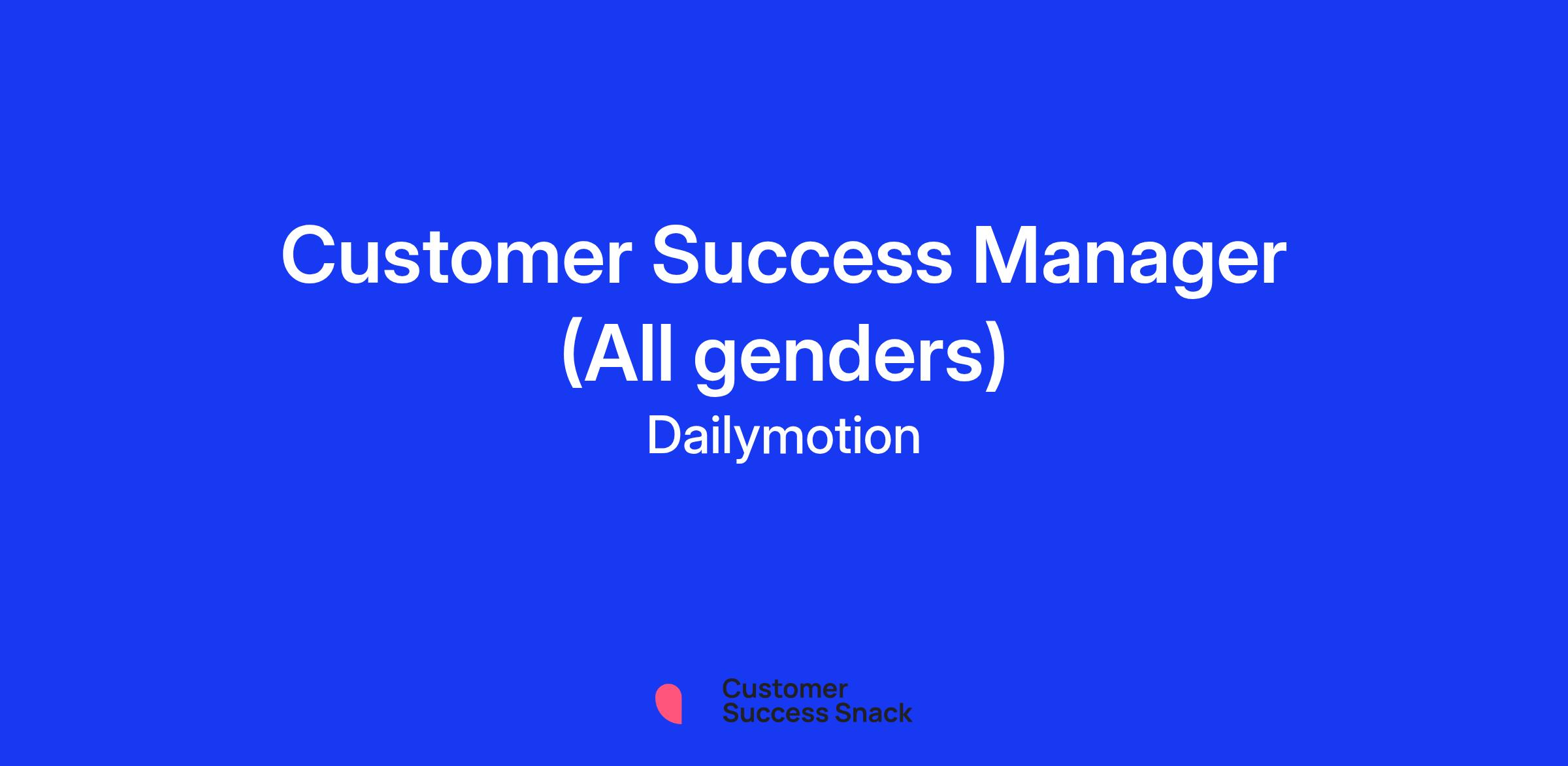 Customer Success Manager (All genders)

Dailymotion

Customer Success Snack